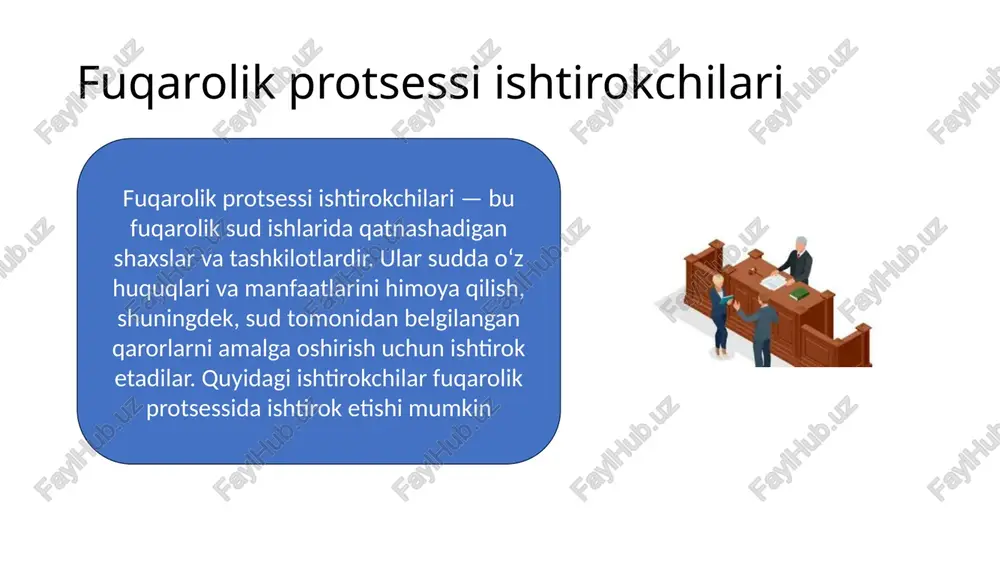 Fuqarolik protsessi ishtirokchilari

Fuqarolik protsessi ishtirokchilari — bu fuqarolik sud ishlarida qatnashadigan shaxslar va tashkilotlardir. Ular sudda oʻz huquqlari va manfaatlarini himoya qilish, shuningdek, sud tomonidan belgilangan qarorlarni amalga oshirish uchun ishtirok etadilar. Quyidagi ishtirokchilar fuqarolik protsessida ishtirok etishi mumkin

FaylHub.uz